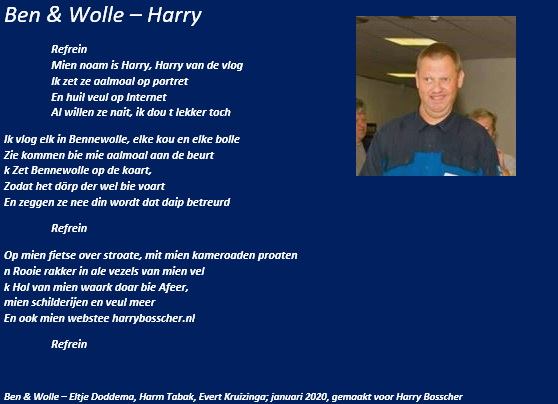 Ben & Wolle – Harry

Refrein
Mien noam is Harry, Harry van de vlog
Ik zet ze aalmoal op portret
En huil veul op Internet
Al willen ze nait, ik dou t lekker toch

Ik vlog elk in Bennewolle, elke kou en elke bolle
Zie kommen bie mie aalmoal aan de beurt
k Zet Bennewolle op de koart,
Zodat het dörp der wel bie voart
En zeggen ze nee din wordt dat daip betreurd

Refrein

Op mien fietse over stroate, mit mien kameroaden proaten
n Rooie rakker in ale vezels van mien vel
k Hol van mien waark doar bie Afeer,
mien schilderijen en veul meer
En ook mien webstee harrybosscher.nl

Refrein

Ben & Wolle – Eltje Doddema, Harm Tabak, Evert Kruizinga; januari 2020, gemaakt voor Harry Bosscher